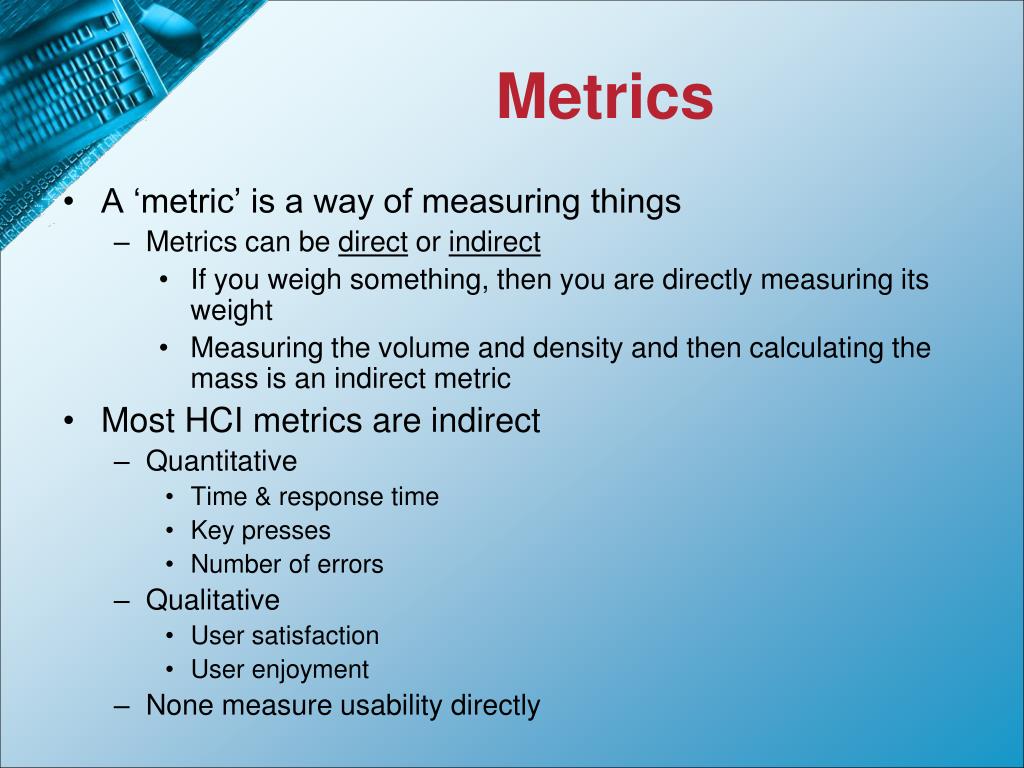 Metrics

• A ‘metric’ is a way of measuring things
– Metrics can be direct or indirect
• If you weigh something, then you are directly measuring its weight
• Measuring the volume and density and then calculating the mass is an indirect metric

• Most HCI metrics are indirect
– Quantitative
• Time & response time
• Key presses
• Number of errors
– Qualitative
• User satisfaction
• User enjoyment
– None measure usability directly